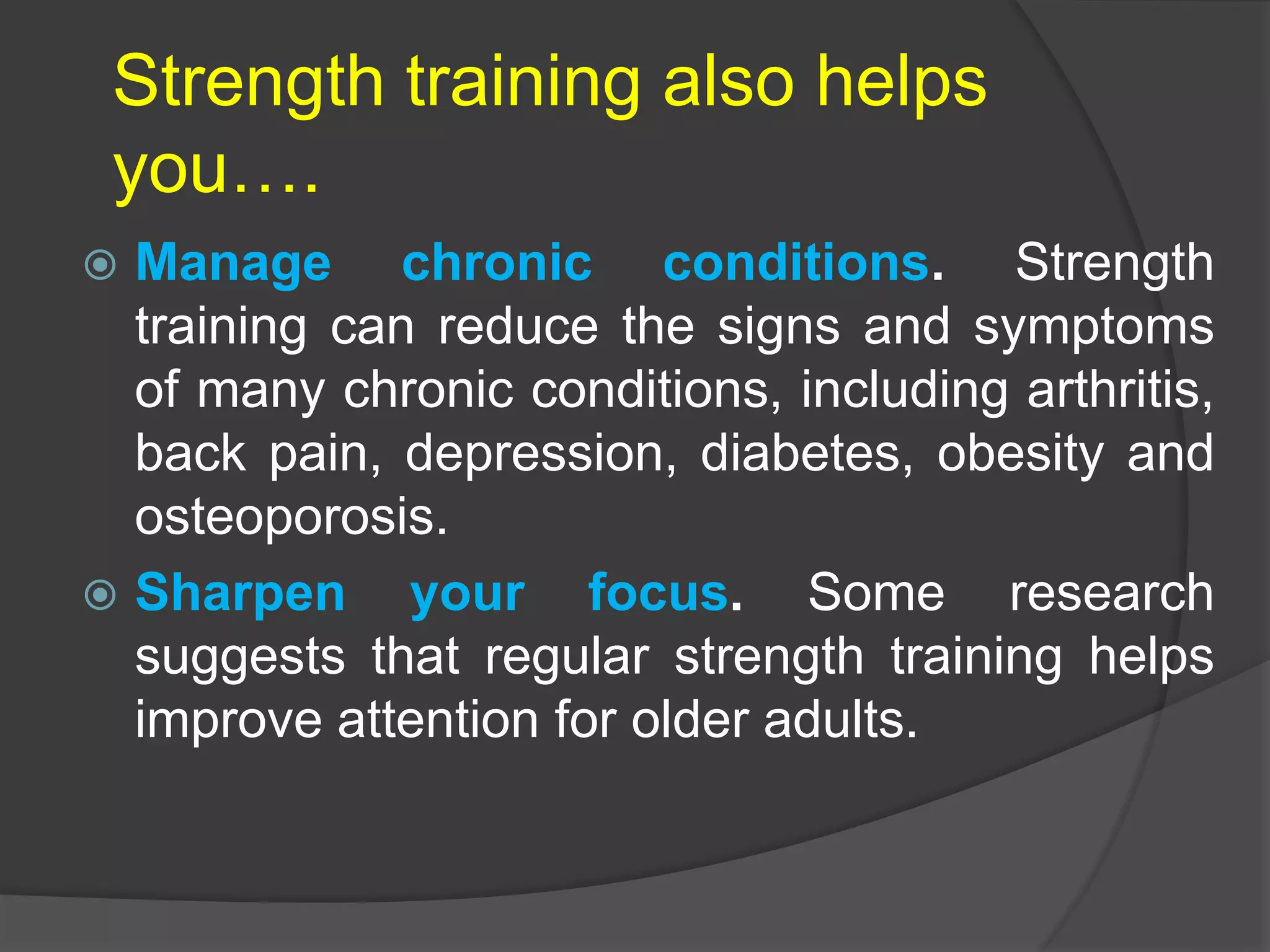 Strength training also helps you….

Manage chronic conditions. Strength training can reduce the signs and symptoms of many chronic conditions, including arthritis, back pain, depression, diabetes, obesity and osteoporosis.

Sharpen your focus. Some research suggests that regular strength training helps improve attention for older adults.